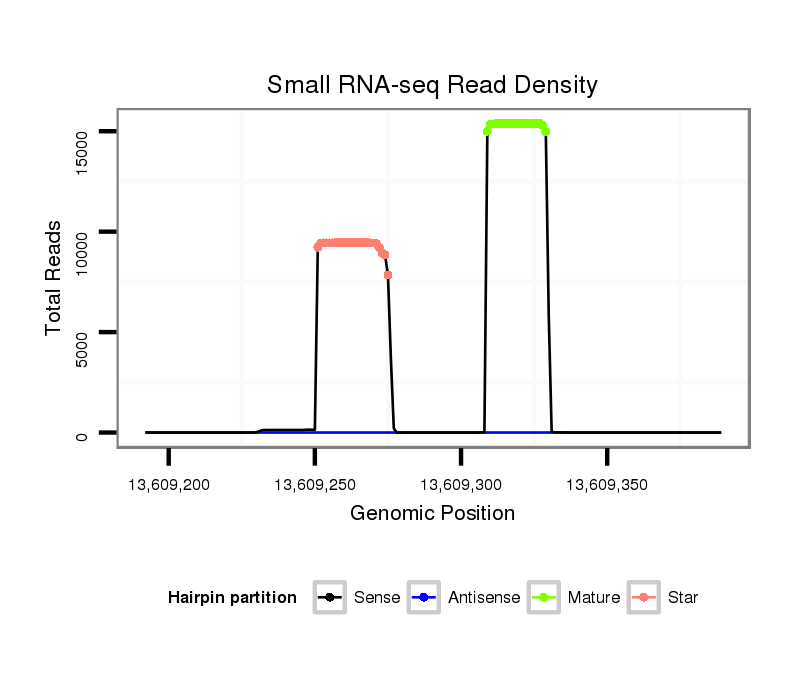 Small RNA-seq Read Density

Total Reads

15000
10000
5000
0

13,609,200
13,609,250
13,609,300
13,609,350

Genomic Position

Hairpin partition
Sense
Antisense
Mature
Star